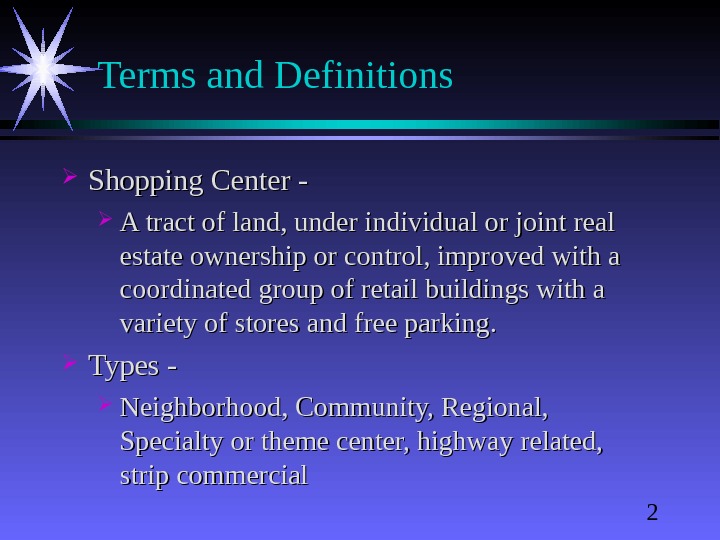 Terms and Definitions

Shopping Center -

A tract of land, under individual or joint real estate ownership or control, improved with a coordinated group of retail buildings with a variety of stores and free parking.

Types -

Neighborhood, Community, Regional, Specialty or theme center, highway related, strip commercial

2